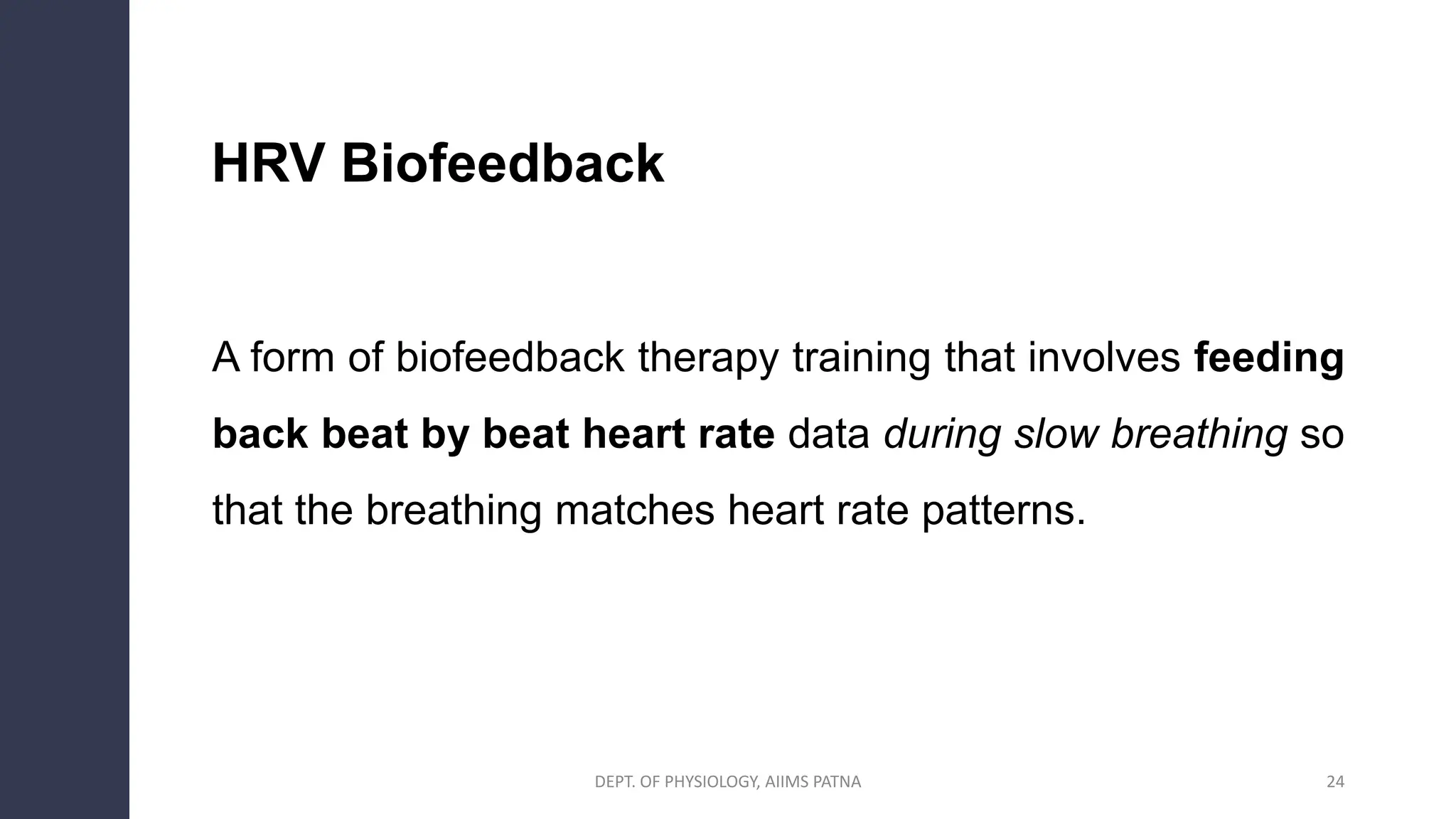 HRV Biofeedback

A form of biofeedback therapy training that involves feeding back beat by beat heart rate data during slow breathing so that the breathing matches heart rate patterns.

DEPT. OF PHYSIOLOGY, AIIMS PATNA

24